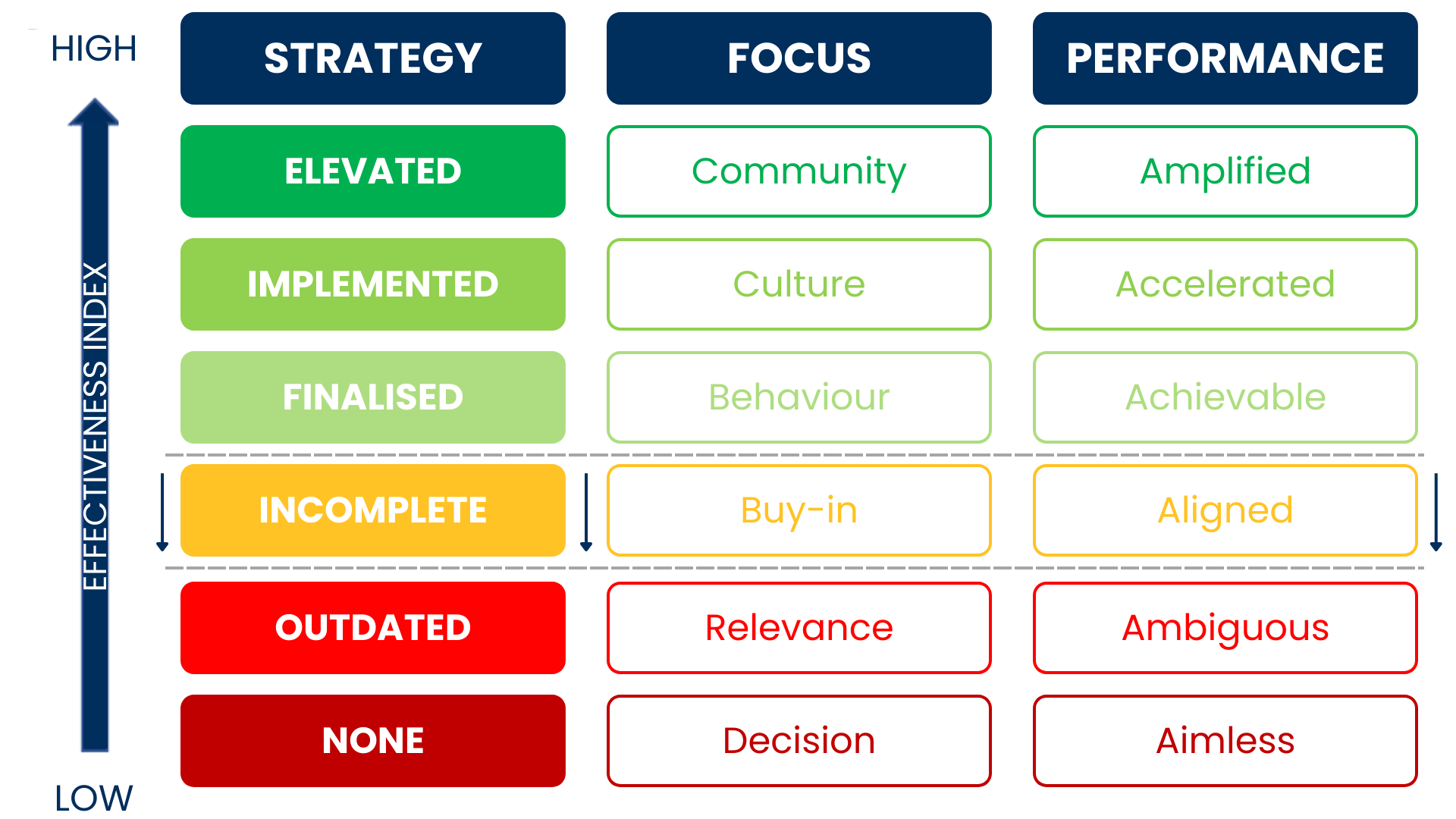 HIGH

EFFECTIVENESS INDEX

LOW

| STRATEGY | FOCUS | PERFORMANCE |
|---|---|---|
| ELEVATED | Community | Amplified |
| IMPLEMENTED | Culture | Accelerated |
| FINALISED | Behaviour | Achievable |
| INCOMPLETE | Buy-in | Aligned |
| OUTDATED | Relevance | Ambiguous |
| NONE | Decision | Aimless |